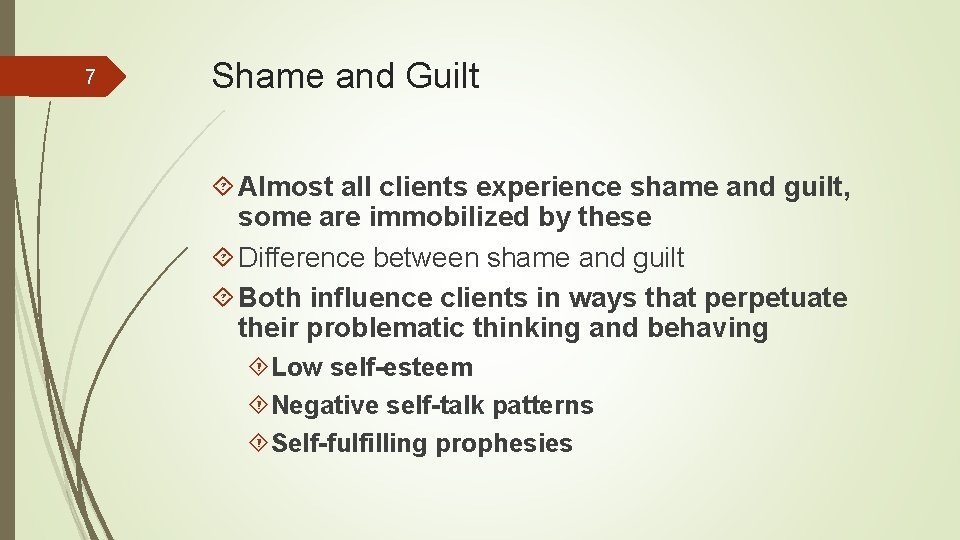 7

Shame and Guilt

Almost all clients experience shame and guilt, some are immobilized by these

Difference between shame and guilt

Both influence clients in ways that perpetuate their problematic thinking and behaving

Low self-esteem

Negative self-talk patterns

Self-fulfilling prophesies